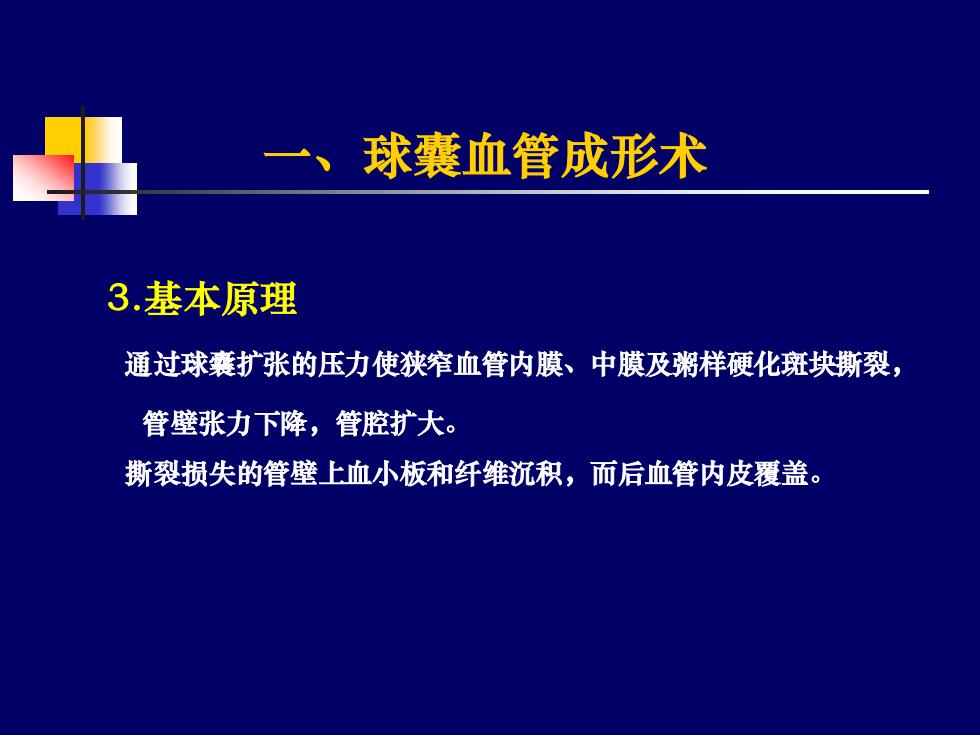 一、球囊血管成形术

3.基本原理

通过球囊扩张的压力使狭窄血管内膜、中膜及粥样硬化斑块撕裂，管壁张力下降，管腔扩大。

撕裂损失的管壁上血小板和纤维沉积，而后血管内皮覆盖。